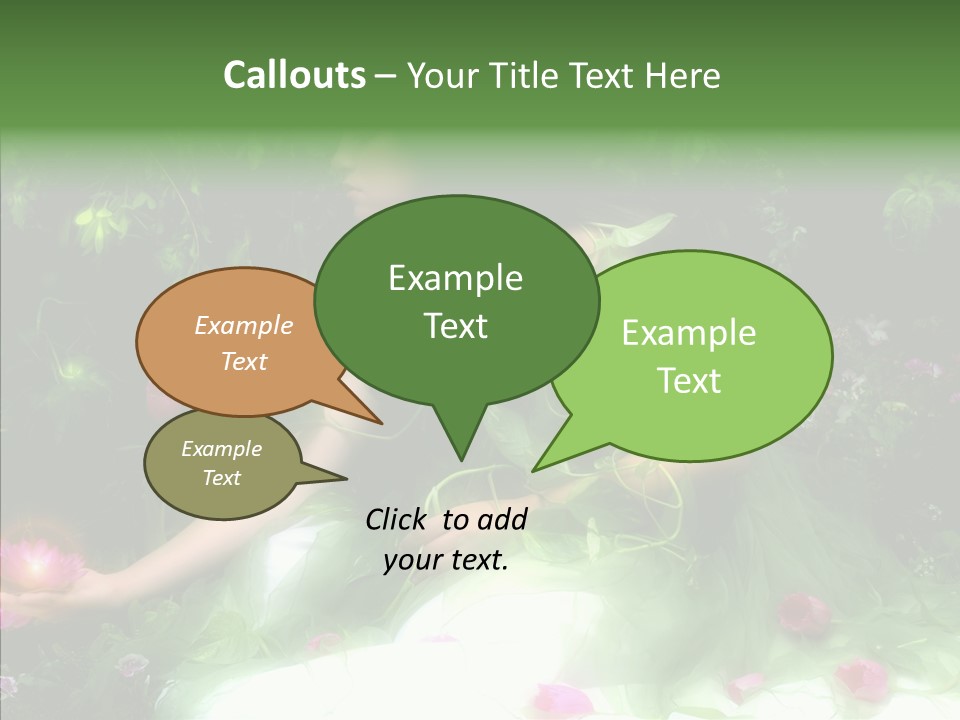 Callouts – Your Title Text Here

Example Text

Example Text

Example Text

Example Text

Click to add your text.